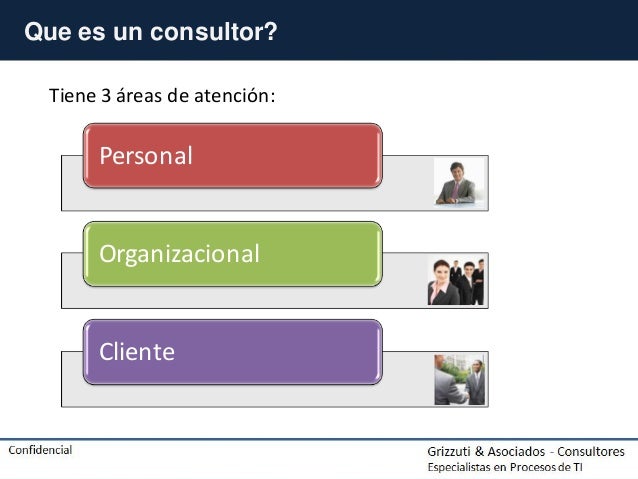 Que es un consultor?

Tiene 3 áreas de atención:

Personal

Organizacional

Cliente

Confidencial

Grizzuti & Asociados - Consultores
Especialistas en Procesos de TI